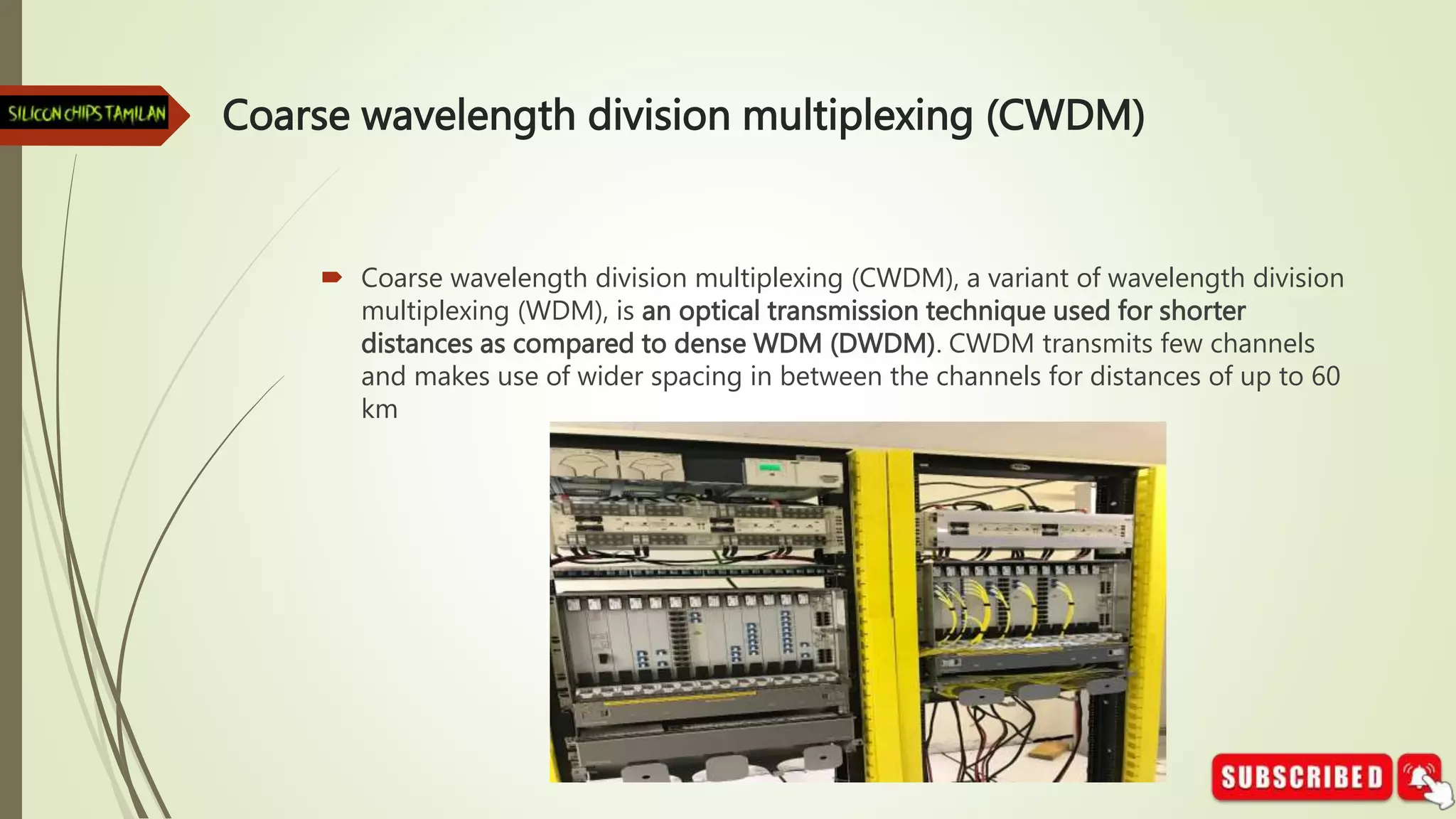 SILICON CHIPS TAMILAN

Coarse wavelength division multiplexing (CWDM)

Coarse wavelength division multiplexing (CWDM), a variant of wavelength division multiplexing (WDM), is an optical transmission technique used for shorter distances as compared to dense WDM (DWDM). CWDM transmits few channels and makes use of wider spacing in between the channels for distances of up to 60 km

SUBSCRIBED